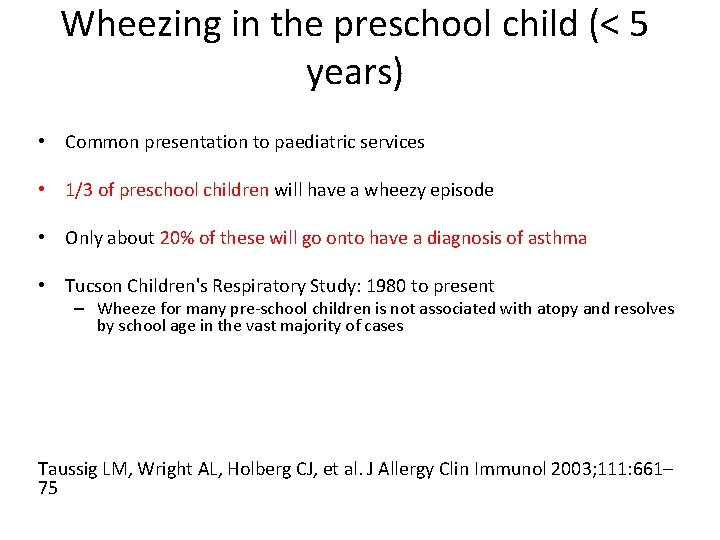 Wheezing in the preschool child (< 5 years)

• Common presentation to paediatric services

• 1/3 of preschool children will have a wheezy episode

• Only about 20% of these will go onto have a diagnosis of asthma

• Tucson Children's Respiratory Study: 1980 to present
– Wheeze for many pre-school children is not associated with atopy and resolves by school age in the vast majority of cases

Taussig LM, Wright AL, Holberg CJ, et al. J Allergy Clin Immunol 2003;111:661–75